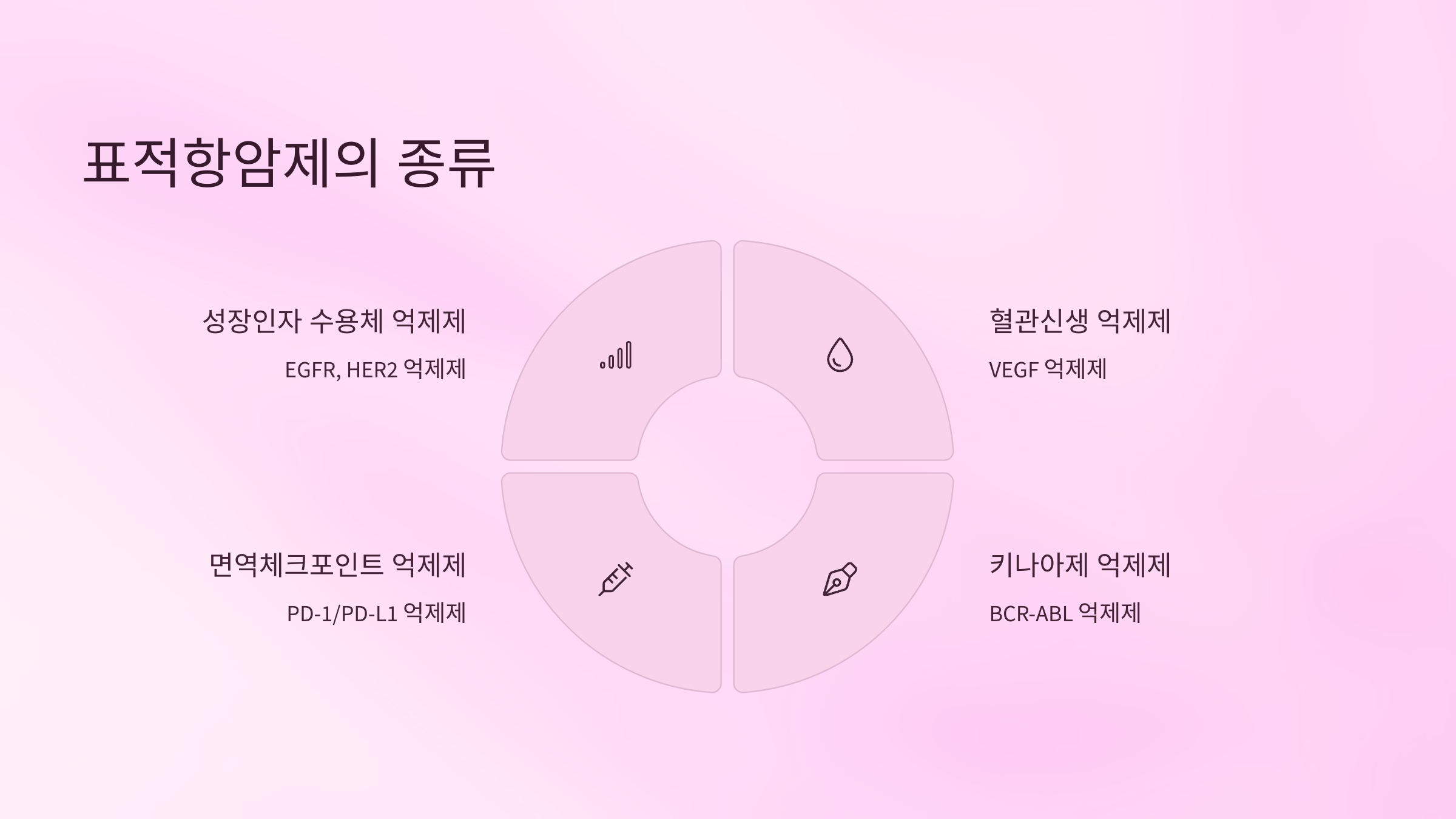 표적항암제의 종류

성장인자 수용체 억제제

EGFR, HER2 억제제

혈관신생 억제제

VEGF 억제제

면역체크포인트 억제제

PD-1/PD-L1 억제제

키나아제 억제제

BCR-ABL 억제제